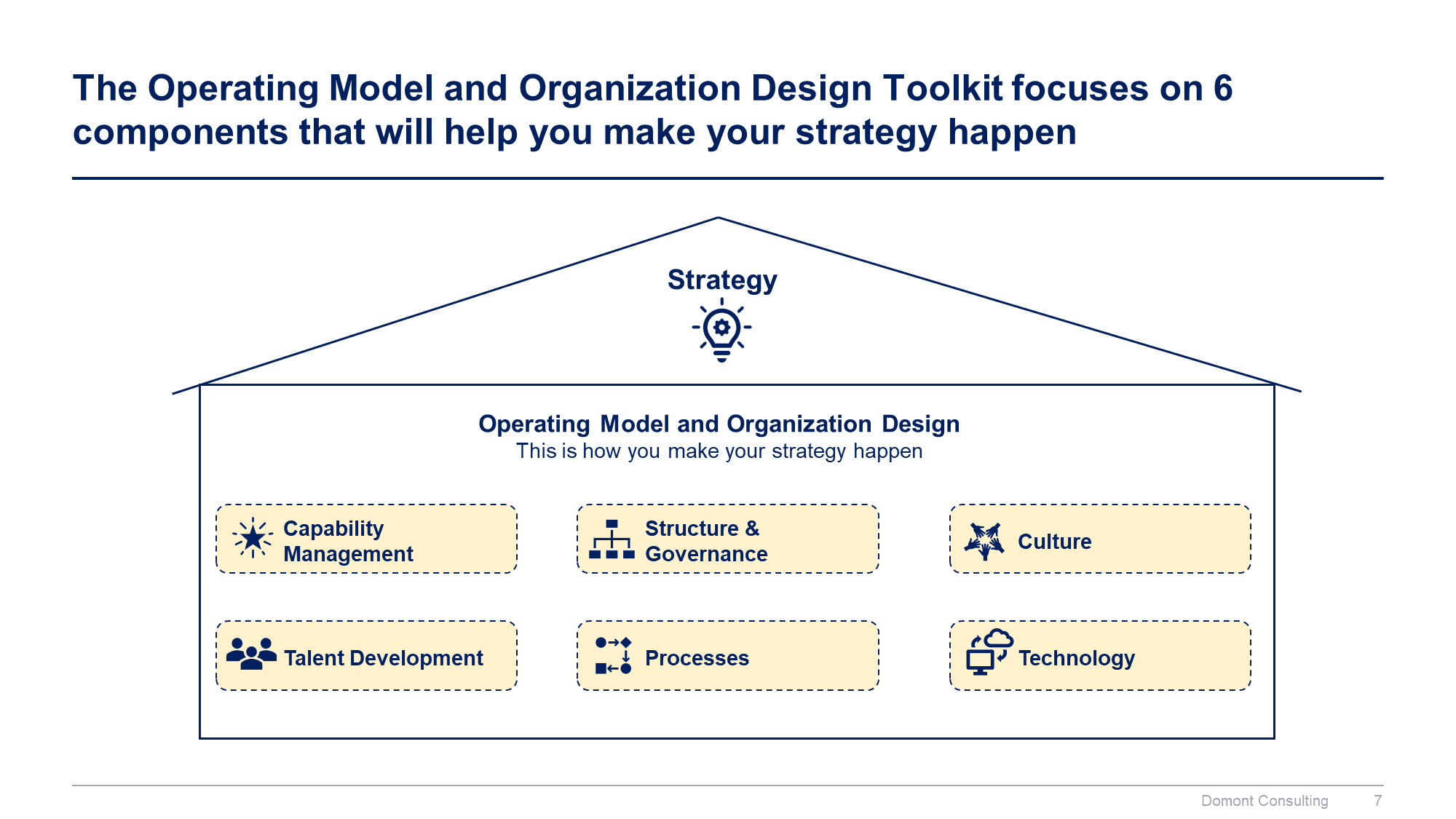 The Operating Model and Organization Design Toolkit focuses on 6 components that will help you make your strategy happen

Strategy

Operating Model and Organization Design
This is how you make your strategy happen

Capability Management

Structure & Governance

Culture

Talent Development

Processes

Technology

Domont Consulting 7